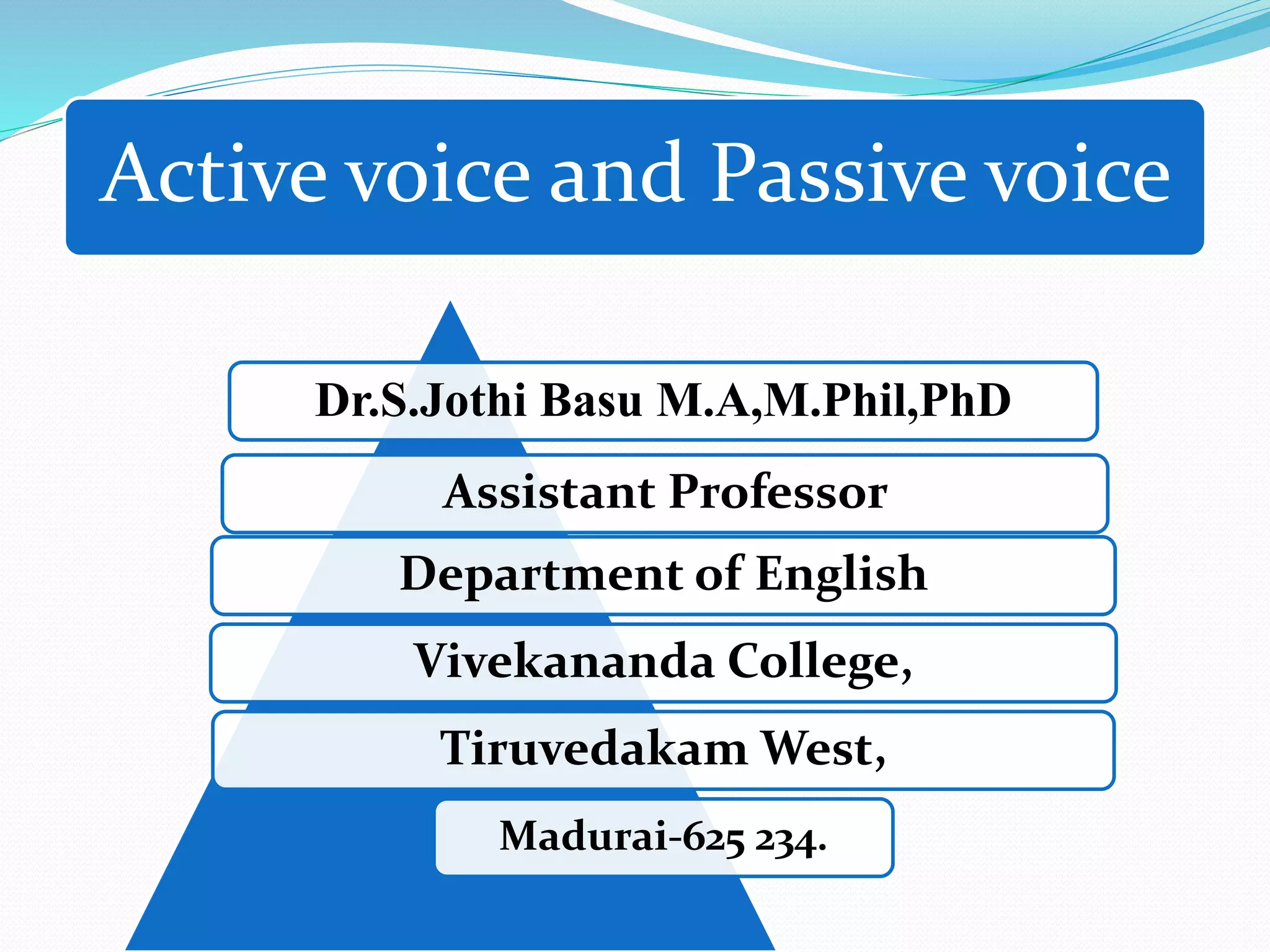 Active voice and Passive voice

Dr.S.Jothi Basu M.A,M.Phil,PhD

Assistant Professor

Department of English

Vivekananda College,

Tiruvedakam West,

Madurai-625 234.